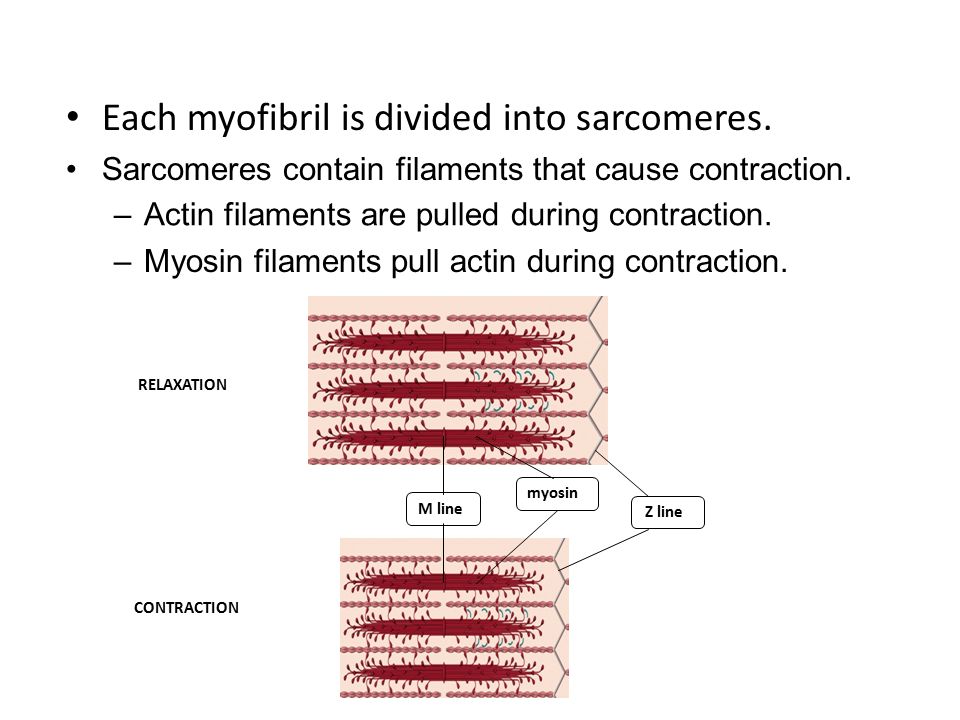 • Each myofibril is divided into sarcomeres.
• Sarcomeres contain filaments that cause contraction.
– Actin filaments are pulled during contraction.
– Myosin filaments pull actin during contraction.

RELAXATION

M line

myosin

Z line

CONTRACTION